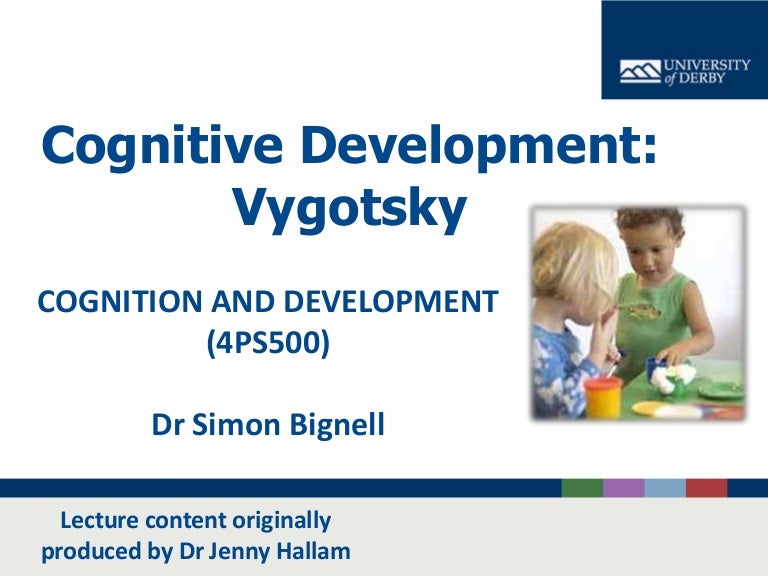 UNIVERSITY of DERBY

Cognitive Development: Vygotsky

COGNITION AND DEVELOPMENT (4PS500)

Dr Simon Bignell

Lecture content originally produced by Dr Jenny Hallam